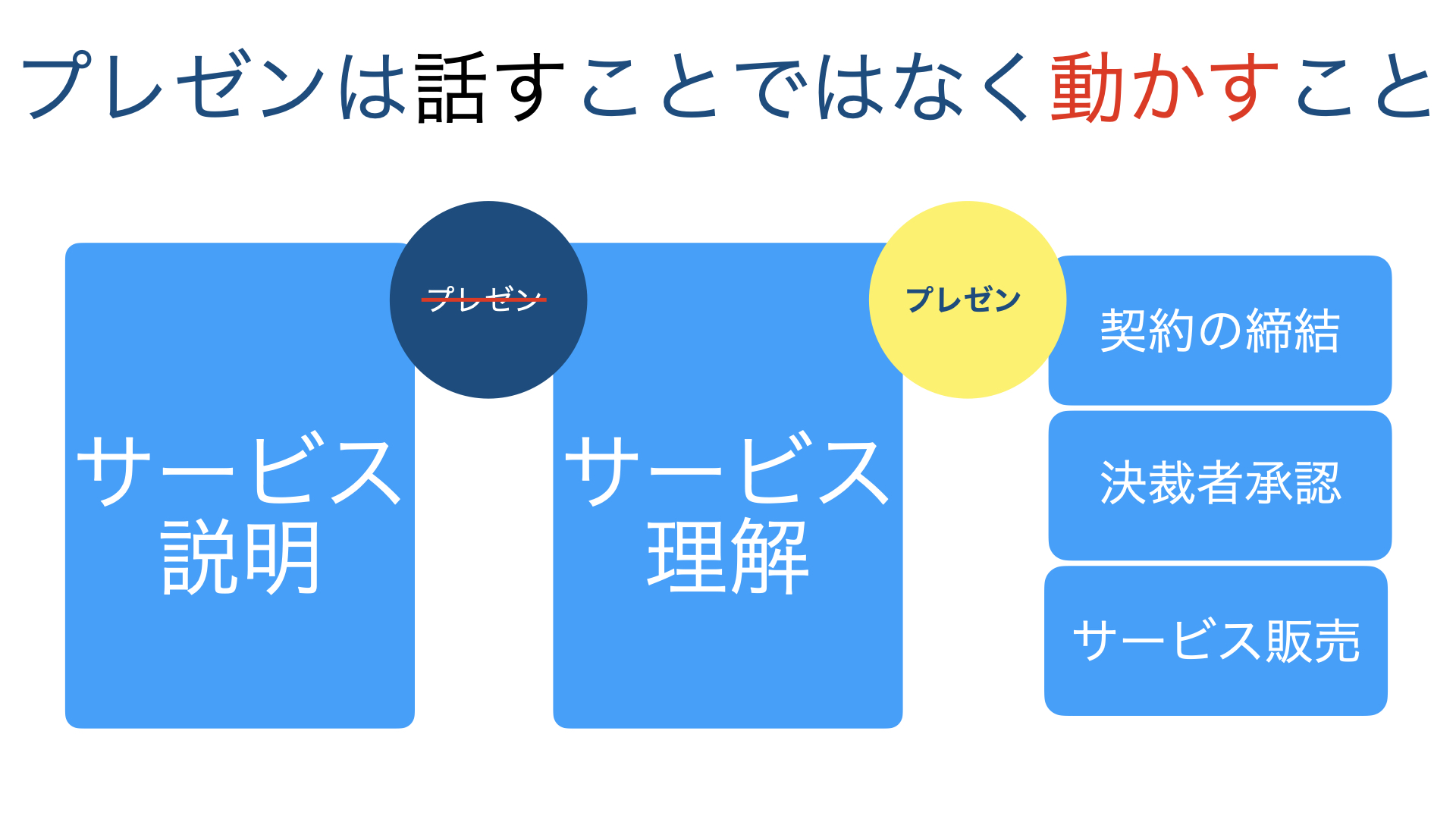 プレゼンは話すことではなく動かすこと

サービス説明

プレゼン

サービス理解

プレゼン

契約の締結

決裁者承認

サービス販売